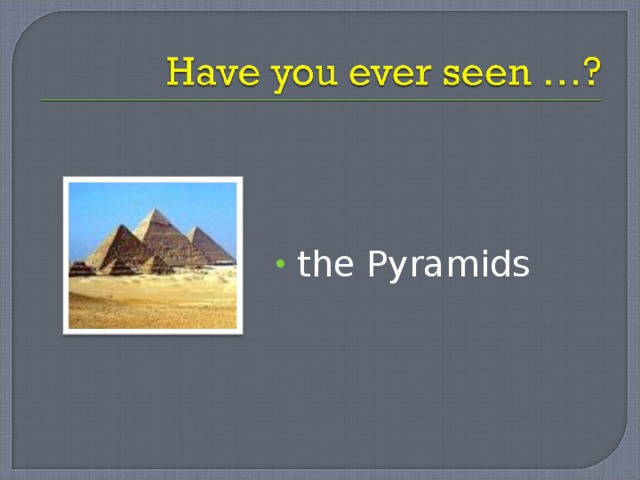 Have you ever seen …?

• the Pyramids